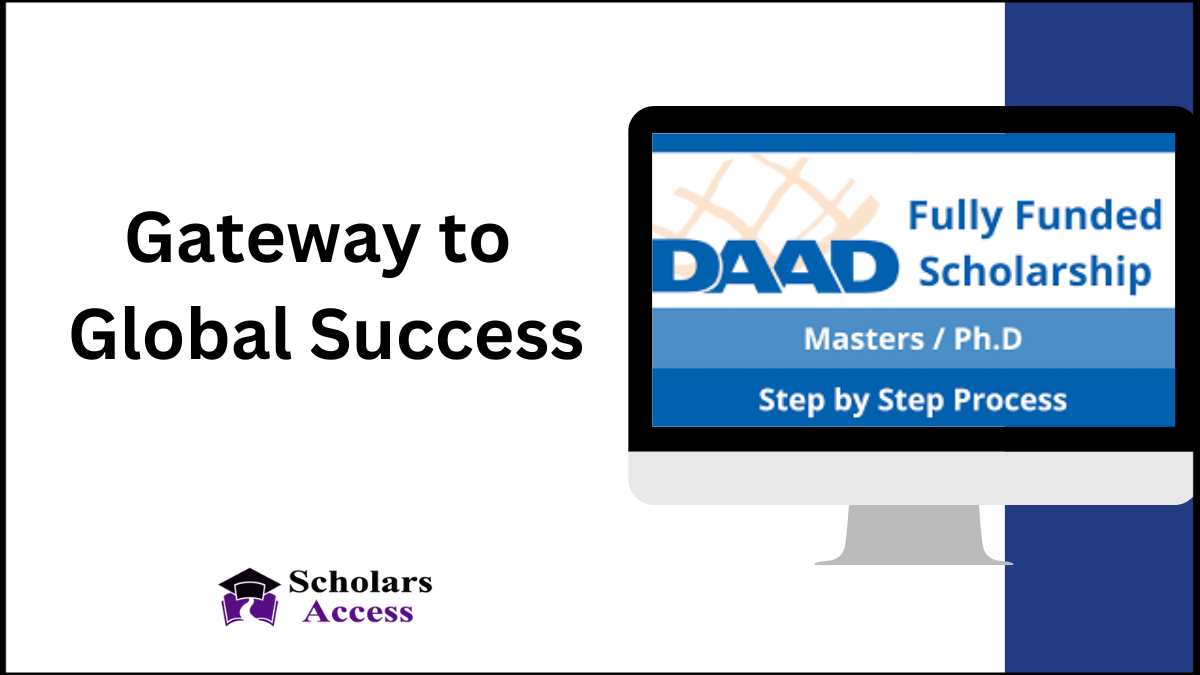 Gateway to Global Success

DAAD

Fully Funded Scholarship

Masters / Ph.D

Step by Step Process

Scholars Access